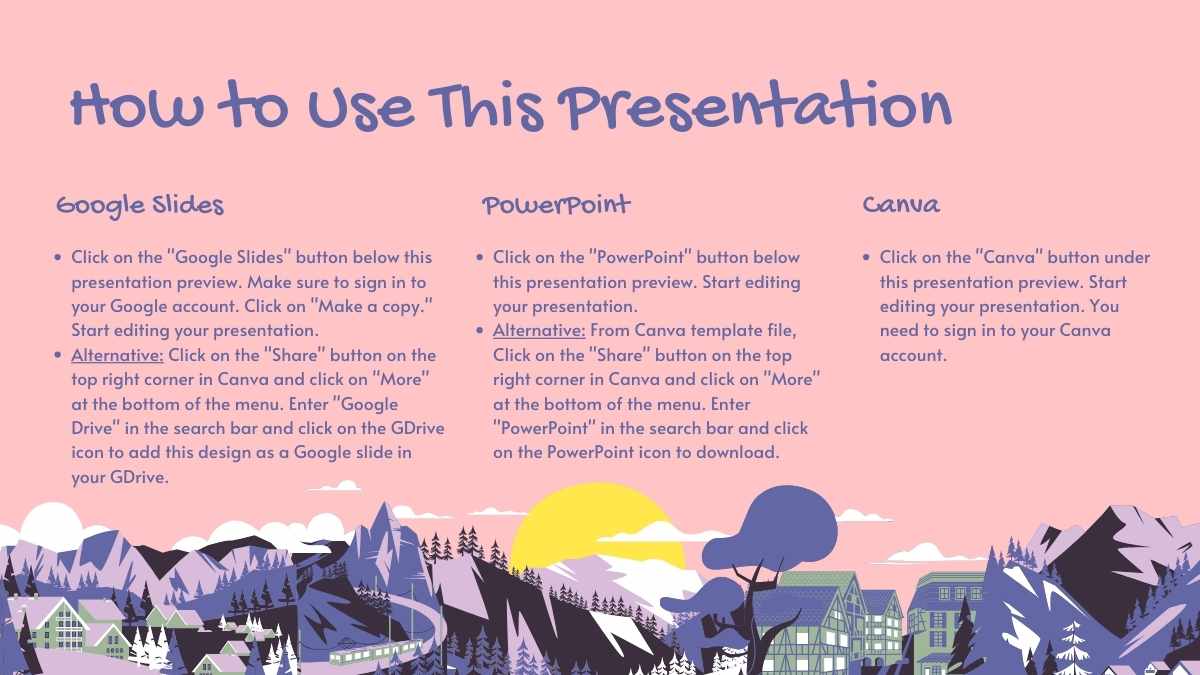 How to Use This Presentation

Google Slides

- Click on the "Google Slides" button below this presentation preview. Make sure to sign in to your Google account. Click on "Make a copy." Start editing your presentation.
- Alternative: Click on the "Share" button on the top right corner in Canva and click on "More" at the bottom of the menu. Enter "Google Drive" in the search bar and click on the GDrive icon to add this design as a Google slide in your GDrive.

PowerPoint

- Click on the "PowerPoint" button below this presentation preview. Start editing your presentation.
- Alternative: From Canva template file, Click on the "Share" button on the top right corner in Canva and click on "More" at the bottom of the menu. Enter "PowerPoint" in the search bar and click on the PowerPoint icon to download.

Canva

- Click on the "Canva" button under this presentation preview. Start editing your presentation. You need to sign in to your Canva account.